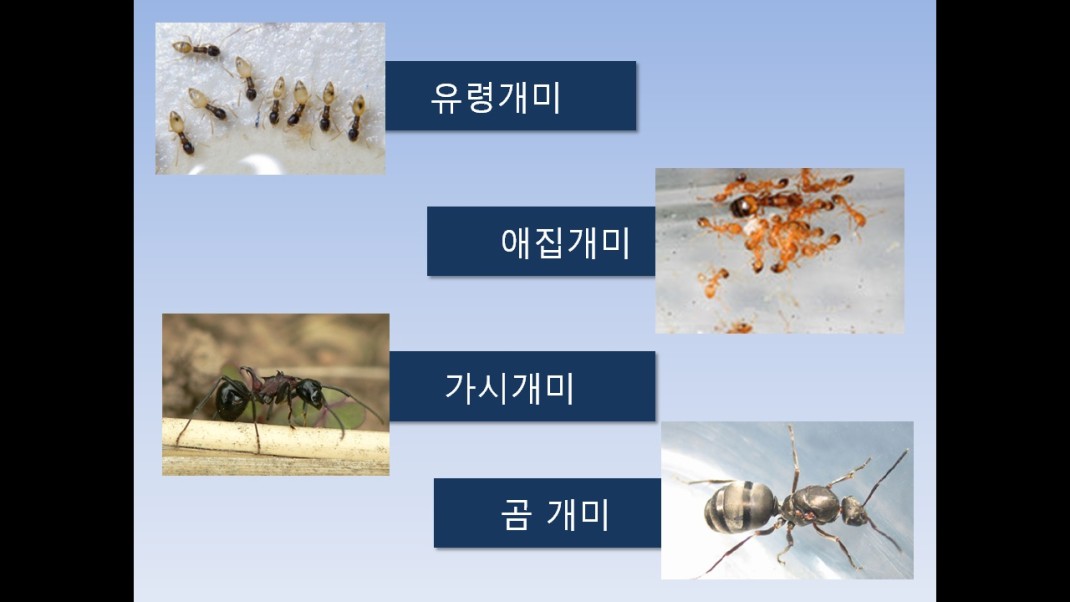 유령개미

애집개미

가시개미

곰 개미